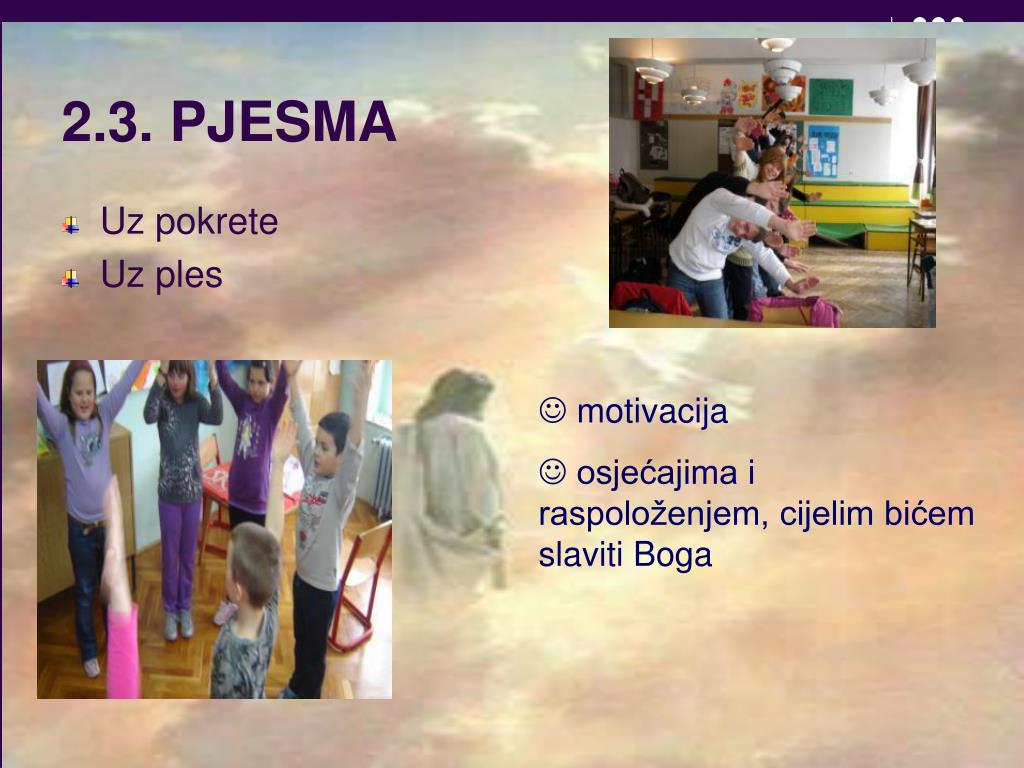 2.3. PJESMA

Uz pokrete

Uz ples

☺ motivacija

☺ osjećajima i raspoloženjem, cijelim bićem slaviti Boga